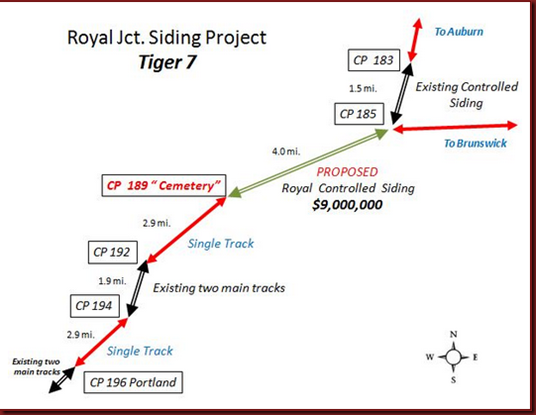 Royal Jct. Siding Project
Tiger 7

To Auburn

CP 183

1.5 mi.

Existing Controlled Siding

CP 185

To Brunswick

4.0 mi.

PROPOSED
Royal Controlled Siding
$9,000,000

CP 189 " Cemetery"

2.9 mi.

Single Track

CP 192

1.9 mi.

Existing two main tracks

CP 194

2.9 mi.

Single Track

Existing two main tracks

CP 196 Portland

N
W E
S